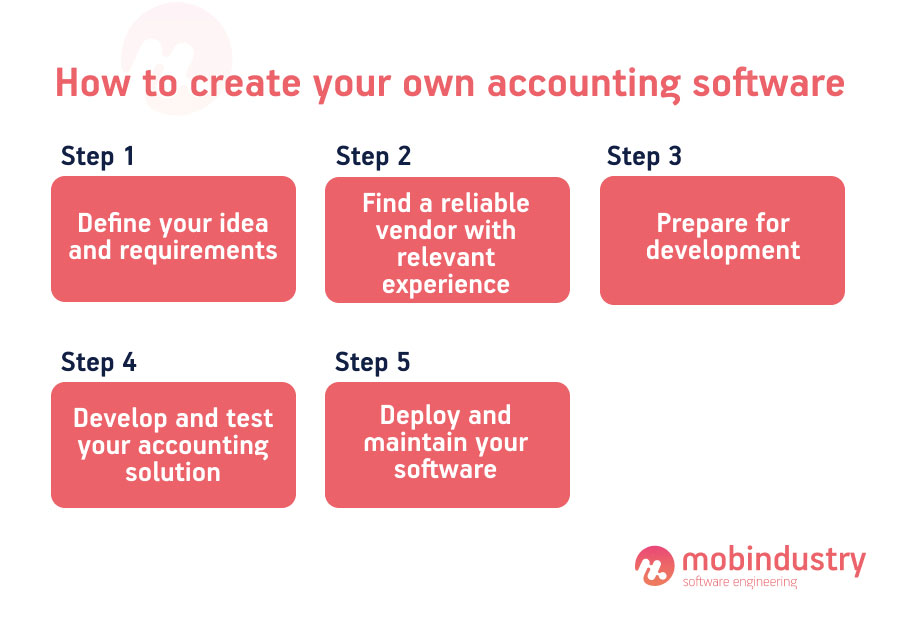 How to create your own accounting software

Step 1
Define your idea and requirements

Step 2
Find a reliable vendor with relevant experience

Step 3
Prepare for development

Step 4
Develop and test your accounting solution

Step 5
Deploy and maintain your software

mobindustry
software engineering